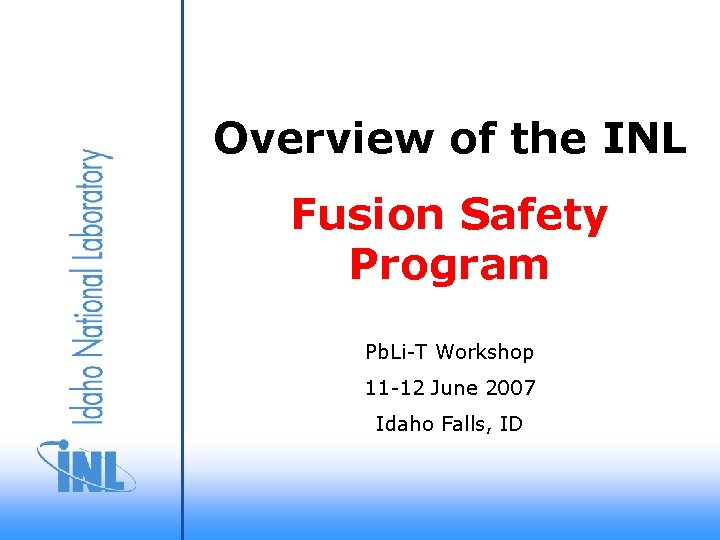 Idaho National Laboratory

INL

Overview of the INL

Fusion Safety Program

PbLi-T Workshop

11-12 June 2007

Idaho Falls, ID